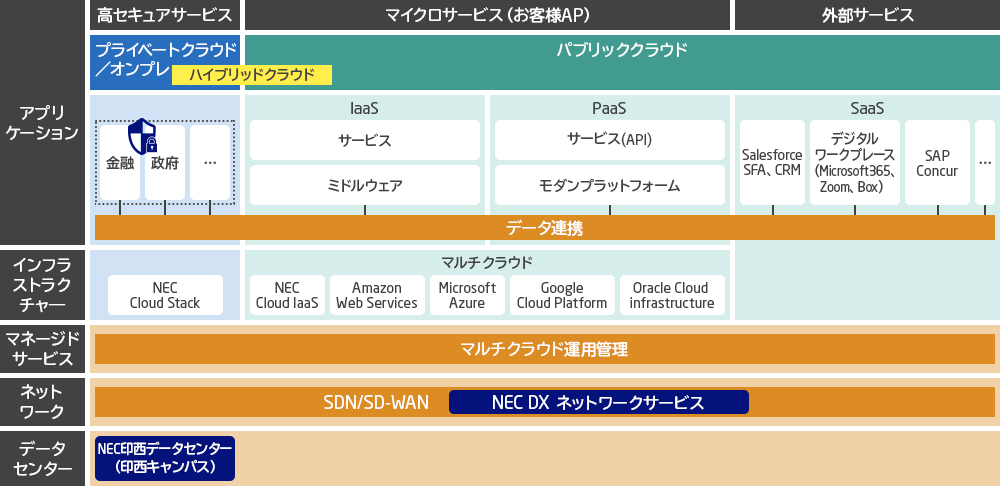 高セキュアサービス
マイクロサービス（お客様AP）
外部サービス

アプリケーション

プライベートクラウド／オンプレ
ハイブリッドクラウド
パブリッククラウド

金融
政府
…

IaaS
サービス
ミドルウェア

PaaS
サービス(API)
モダンプラットフォーム

SaaS
Salesforce SFA、CRM
デジタルワークプレース (Microsoft365、Zoom、Box)
SAP Concur
…

データ連携

インフラストラクチャー

NEC Cloud Stack

マルチクラウド
NEC Cloud IaaS
Amazon Web Services
Microsoft Azure
Google Cloud Platform
Oracle Cloud infrastructure

マネージドサービス
マルチクラウド運用管理

ネットワーク
SDN/SD-WAN
NEC DX ネットワークサービス

データセンター
NEC印西データセンター（印西キャンパス）